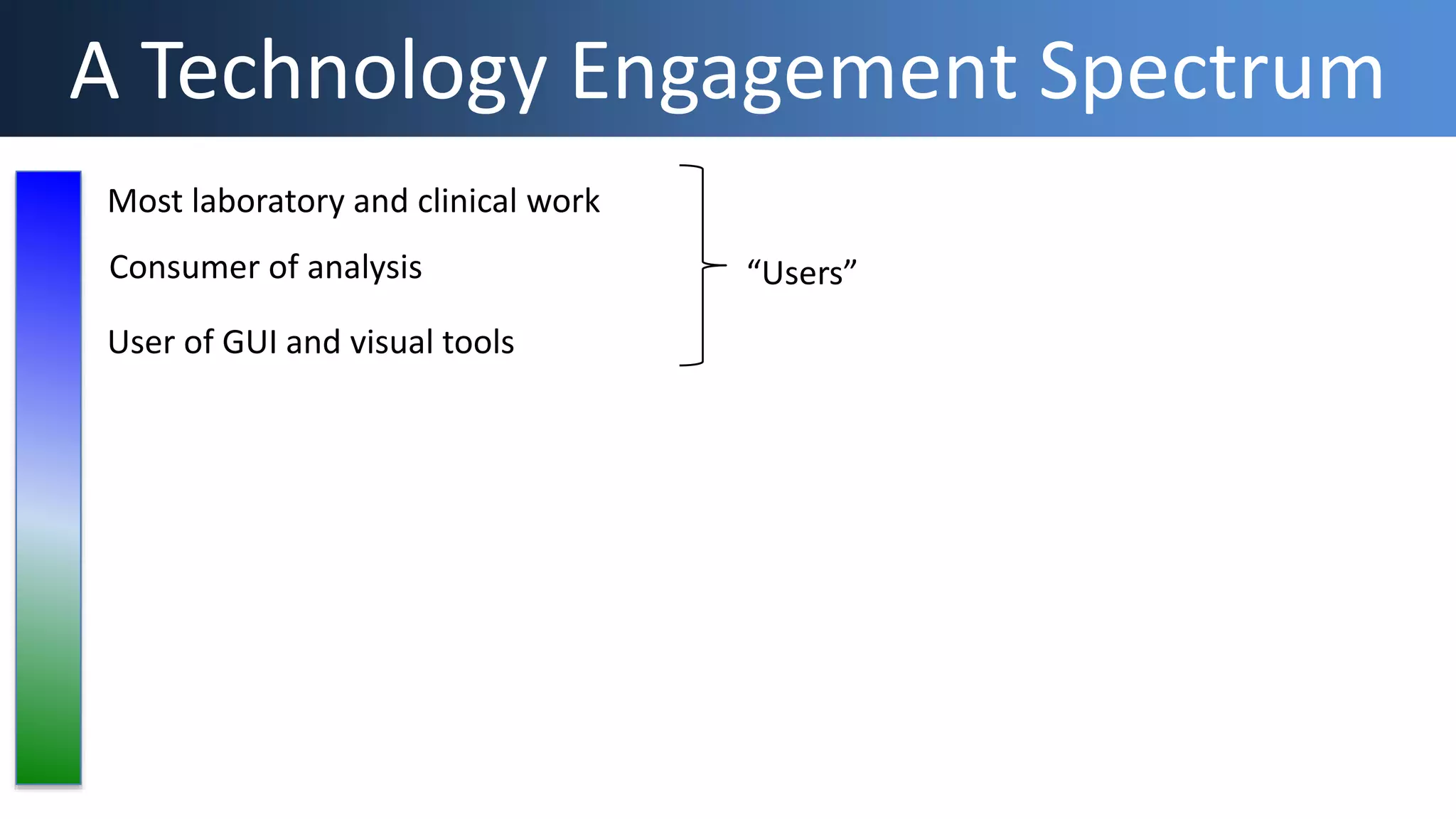 A Technology Engagement Spectrum

Most laboratory and clinical work

Consumer of analysis

User of GUI and visual tools

“Users”